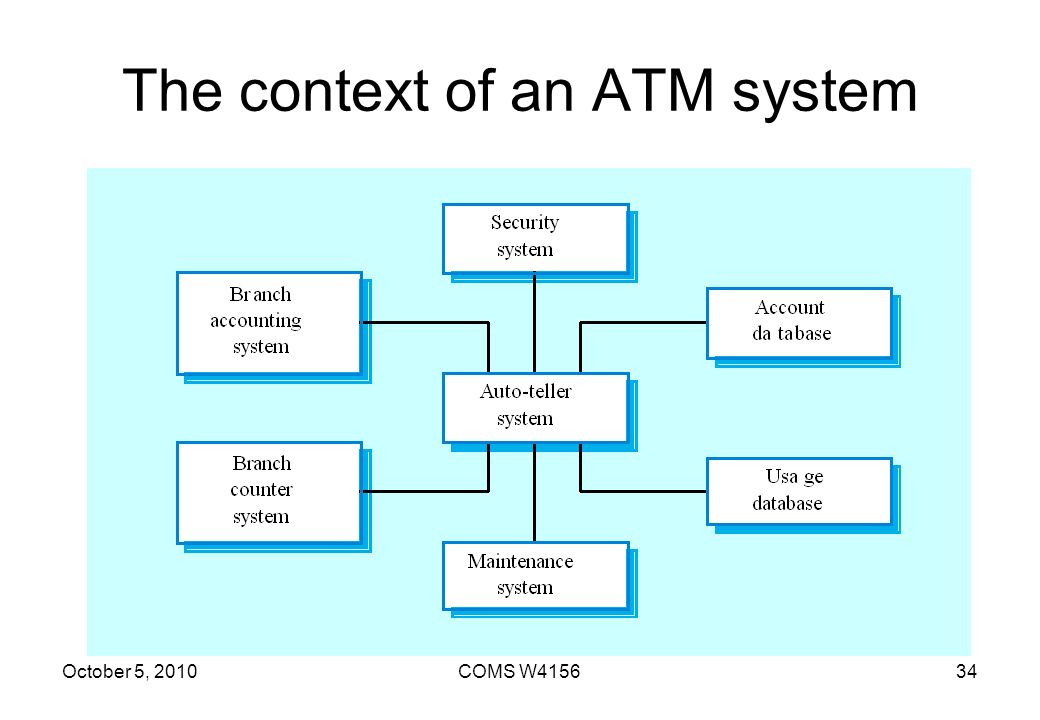 The context of an ATM system

Security system

Branch accounting system

Account da tabase

Auto-teller system

Branch counter system

Usa ge database

Maintenance system

October 5, 2010

COMS W4156

34